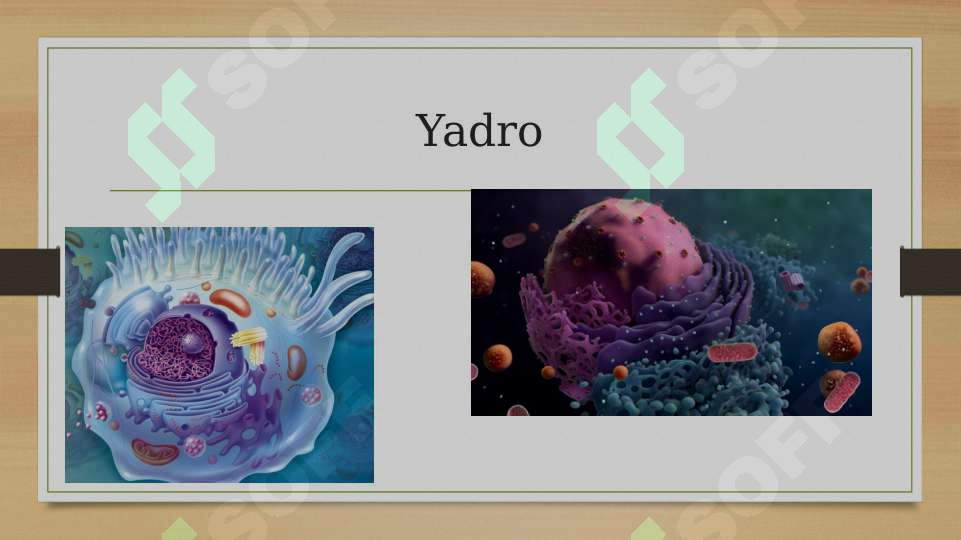 Yadro